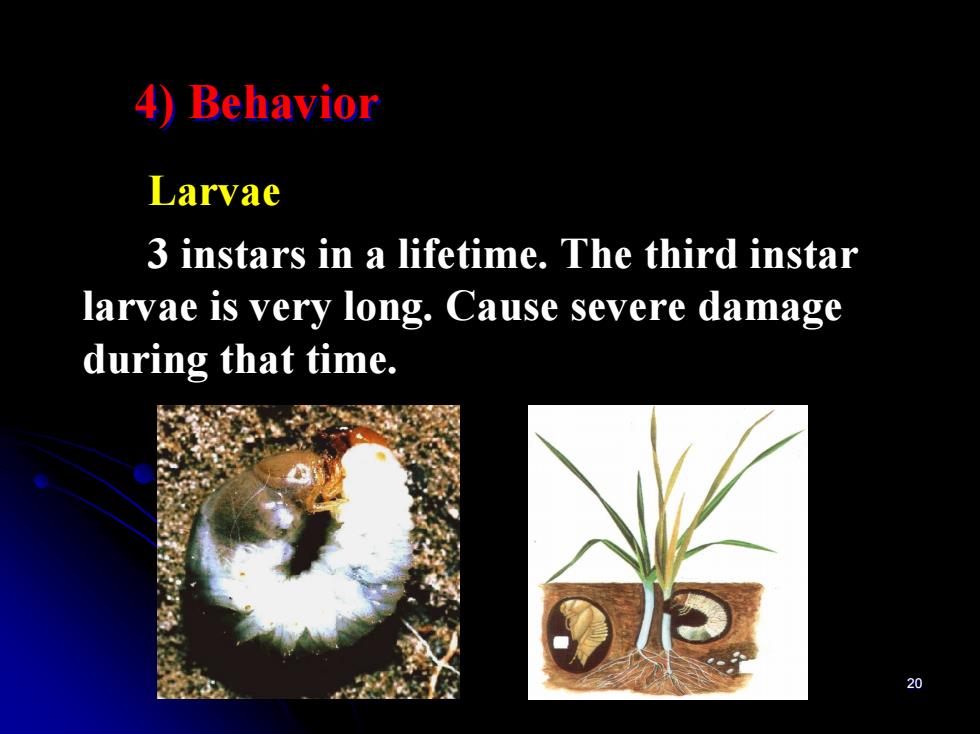 4) Behavior

Larvae

3 instars in a lifetime. The third instar larvae is very long. Cause severe damage during that time.

20